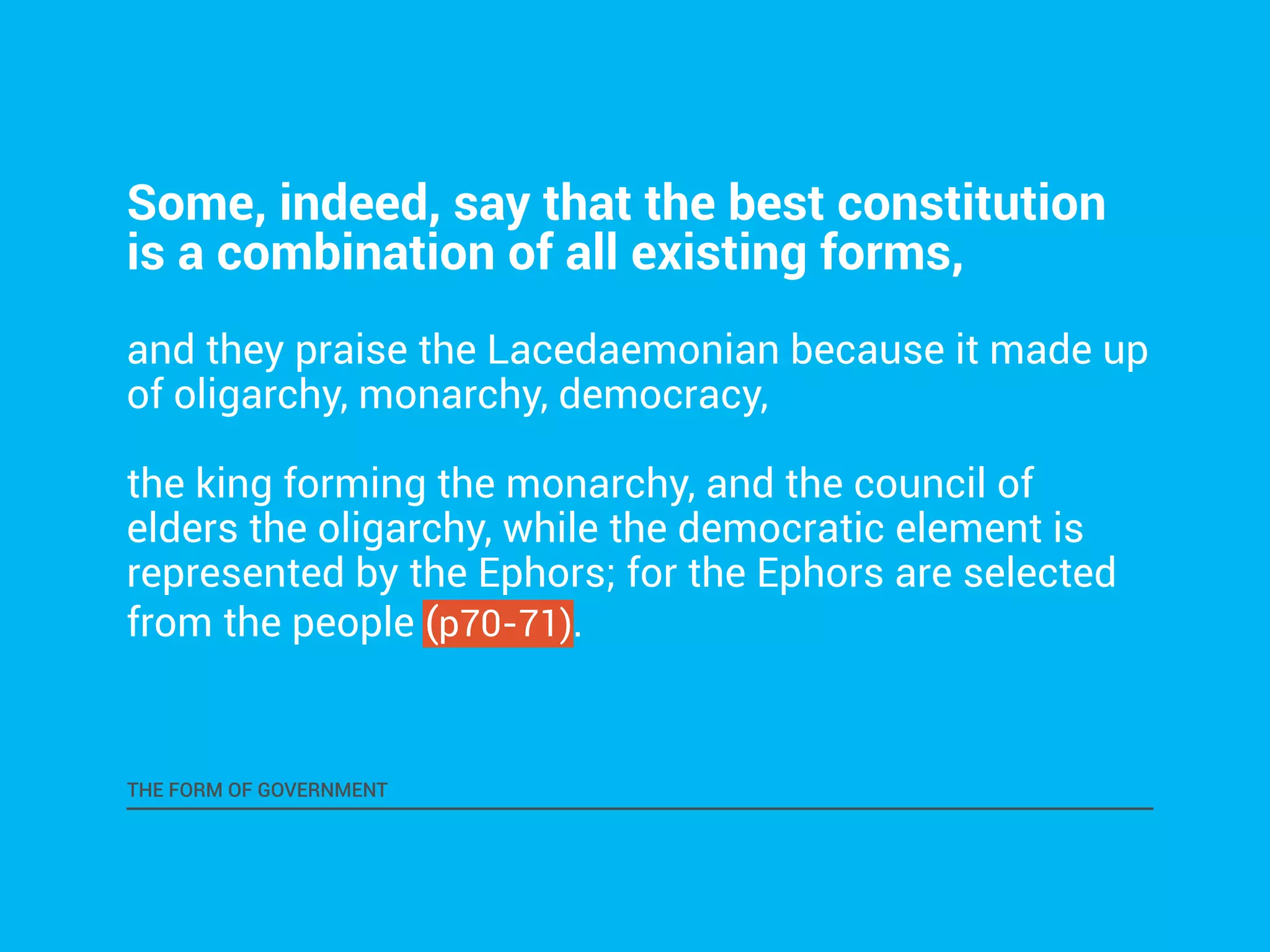 Some, indeed, say that the best constitution is a combination of all existing forms,

and they praise the Lacedaemonian because it made up of oligarchy, monarchy, democracy,

the king forming the monarchy, and the council of elders the oligarchy, while the democratic element is represented by the Ephors; for the Ephors are selected from the people (p70-71).

THE FORM OF GOVERNMENT